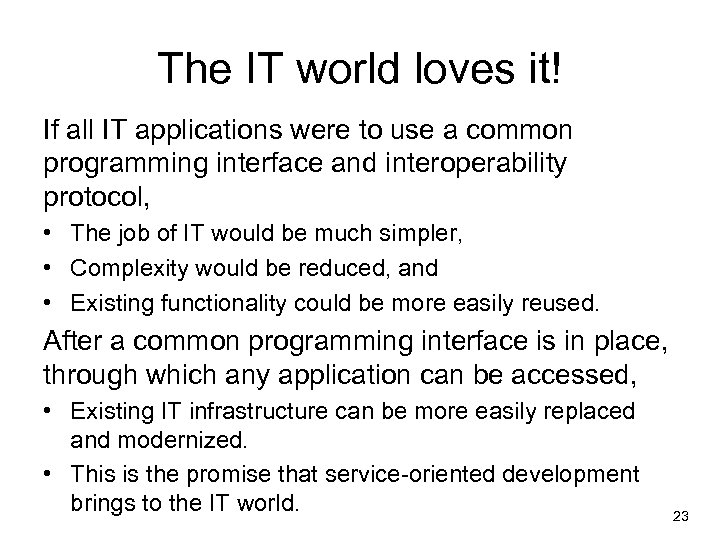 The IT world loves it!

If all IT applications were to use a common programming interface and interoperability protocol,

• The job of IT would be much simpler,
• Complexity would be reduced, and
• Existing functionality could be more easily reused.

After a common programming interface is in place, through which any application can be accessed,

• Existing IT infrastructure can be more easily replaced and modernized.
• This is the promise that service-oriented development brings to the IT world.

23